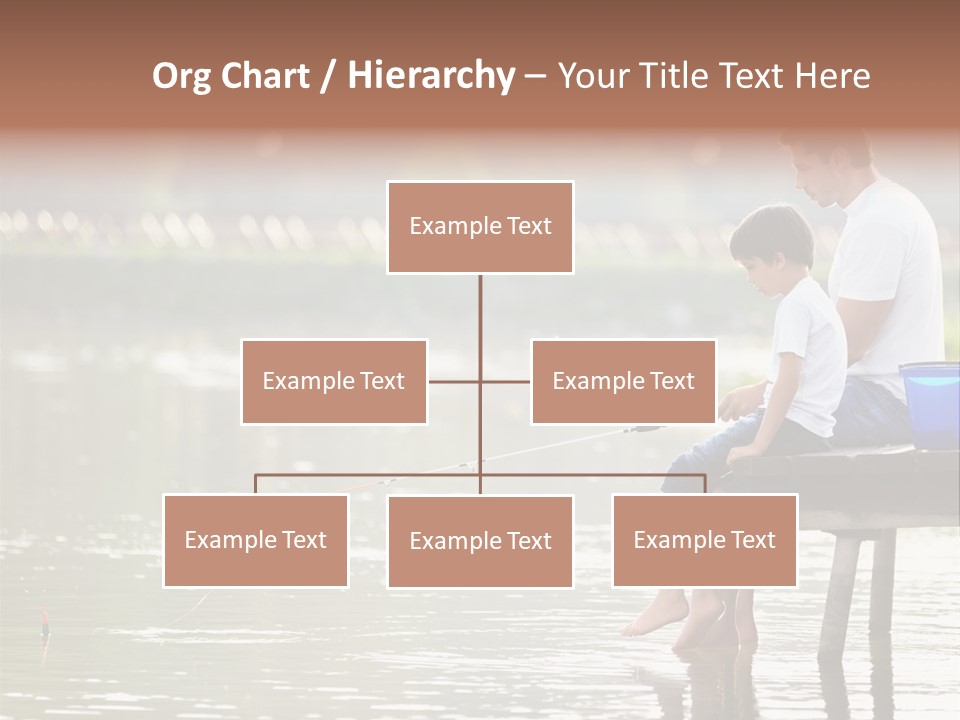 Org Chart / Hierarchy – Your Title Text Here

Example Text

Example Text

Example Text

Example Text

Example Text

Example Text